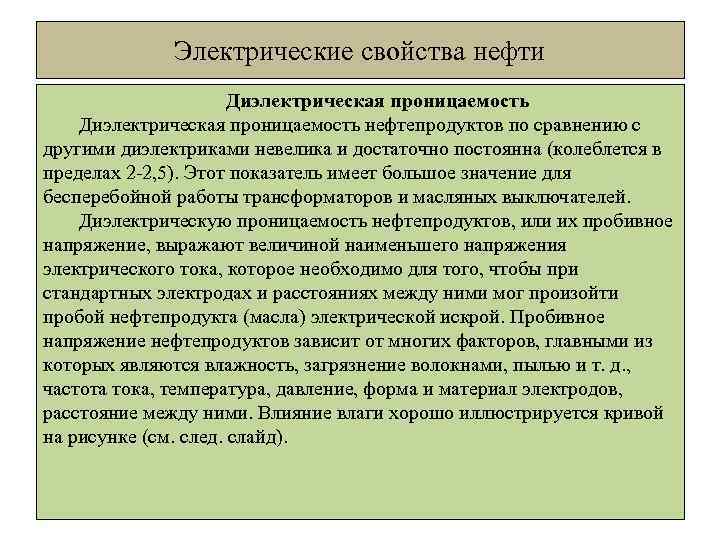 Электрические свойства нефти

Диэлектрическая проницаемость

Диэлектрическая проницаемость нефтепродуктов по сравнению с другими диэлектриками невелика и достаточно постоянна (колеблется в пределах 2-2,5). Этот показатель имеет большое значение для бесперебойной работы трансформаторов и масляных выключателей.

Диэлектрическую проницаемость нефтепродуктов, или их пробивное напряжение, выражают величиной наименьшего напряжения электрического тока, которое необходимо для того, чтобы при стандартных электродах и расстояниях между ними мог произойти пробой нефтепродукта (масла) электрической искрой. Пробивное напряжение нефтепродуктов зависит от многих факторов, главными из которых являются влажность, загрязнение волокнами, пылью и т. д., частота тока, температура, давление, форма и материал электродов, расстояние между ними. Влияние влаги хорошо иллюстрируется кривой на рисунке (см. след. слайд).